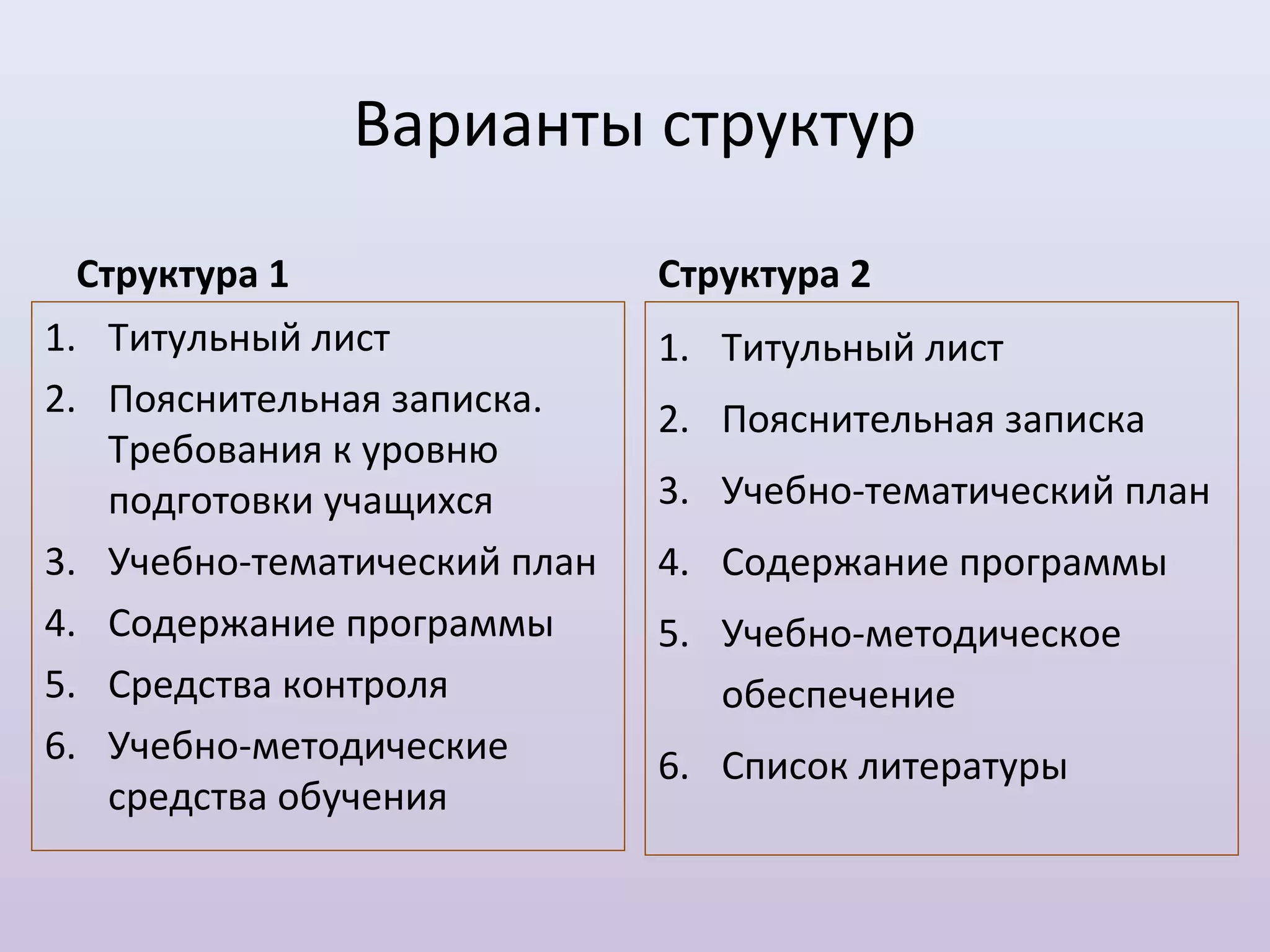 Варианты структур

Структура 1

1. Титульный лист
2. Пояснительная записка. Требования к уровню подготовки учащихся
3. Учебно-тематический план
4. Содержание программы
5. Средства контроля
6. Учебно-методические средства обучения

Структура 2

1. Титульный лист
2. Пояснительная записка
3. Учебно-тематический план
4. Содержание программы
5. Учебно-методическое обеспечение
6. Список литературы